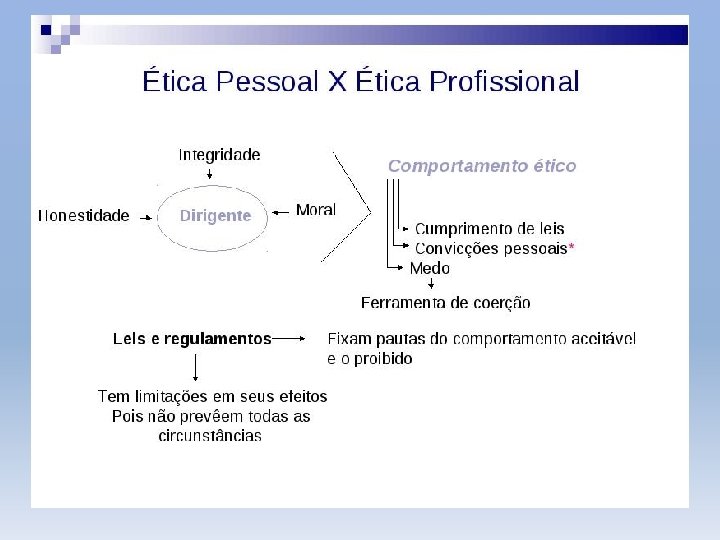 Ética Pessoal X Ética Profissional

Integridade

Honestidade

Dirigente

Moral

Comportamento ético

Cumprimento de leis

Convicções pessoais*

Medo

Ferramenta de coerção

Leis e regulamentos

Fixam pautas do comportamento aceitável e o proibido

Tem limitações em seus efeitos Pois não prevêem todas as circunstâncias